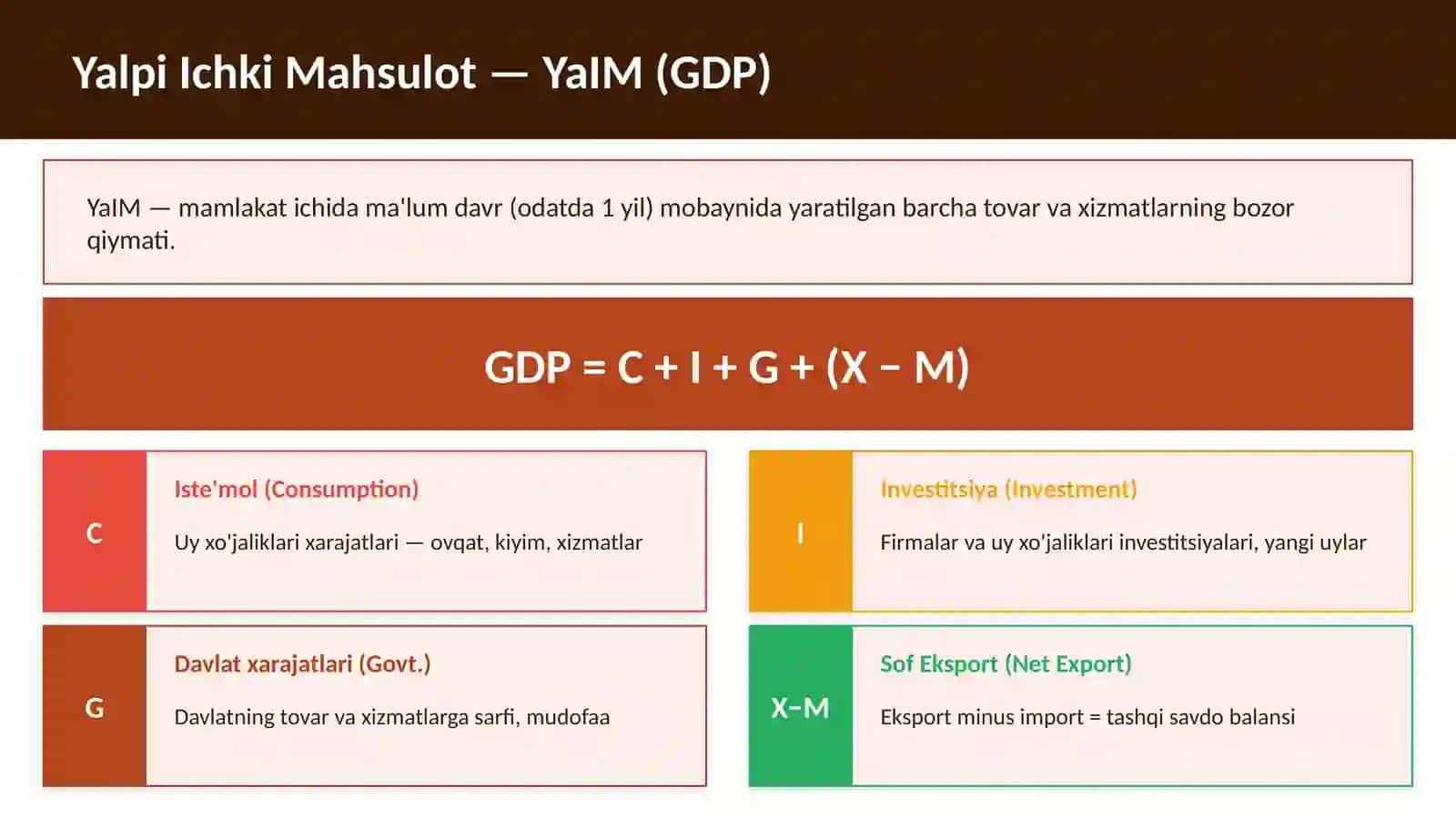 Yalpi Ichki Mahsulot — YaIM (GDP)

YaIM — mamlakat ichida ma'lum davr (odatda 1 yil) mobaynida yaratilgan barcha tovar va xizmatlarning bozor qiymati.

$GDP = C + I + G + (X - M)$

C

Iste'mol (Consumption)

Uy xo'jaliklari xarajatlari — ovqat, kiyim, xizmatlar

I

Investitsiya (Investment)

Firmalar va uy xo'jaliklari investitsiyalari, yangi uylar

G

Davlat xarajatlari (Govt.)

Davlatning tovar va xizmatlarga sarfi, mudofaa

X−M

Sof Eksport (Net Export)

Eksport minus import = tashqi savdo balansi